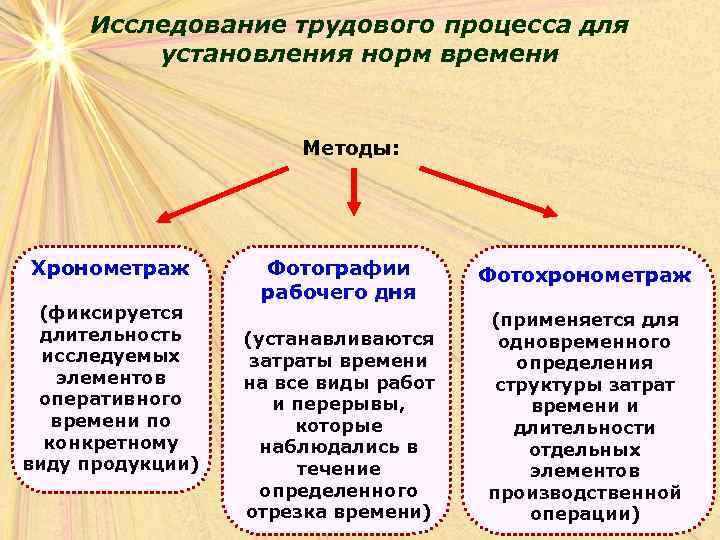 Исследование трудового процесса для установления норм времени

Методы:

Хронометраж

(фиксируется длительность исследуемых элементов оперативного времени по конкретному виду продукции)

Фотографии рабочего дня

(устанавливаются затраты времени на все виды работ и перерывы, которые наблюдались в течение определенного отрезка времени)

Фотохронометраж

(применяется для одновременного определения структуры затрат времени и длительности отдельных элементов производственной операции)